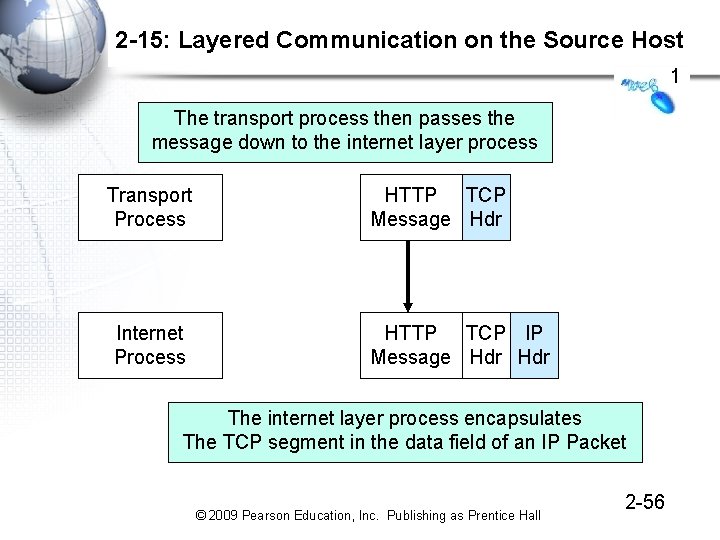 2-15: Layered Communication on the Source Host

1

The transport process then passes the message down to the internet layer process

Transport Process

HTTP Message

TCP Hdr

Internet Process

HTTP Message

TCP Hdr

IP Hdr

The internet layer process encapsulates The TCP segment in the data field of an IP Packet

2-56

© 2009 Pearson Education, Inc. Publishing as Prentice Hall